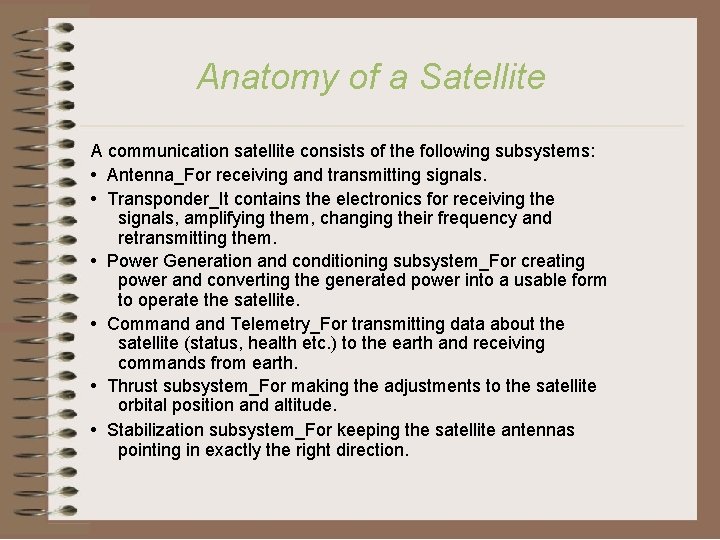 Anatomy of a Satellite

A communication satellite consists of the following subsystems:

• Antenna_For receiving and transmitting signals.

• Transponder_It contains the electronics for receiving the signals, amplifying them, changing their frequency and retransmitting them.

• Power Generation and conditioning subsystem_For creating power and converting the generated power into a usable form to operate the satellite.

• Command and Telemetry_For transmitting data about the satellite (status, health etc.) to the earth and receiving commands from earth.

• Thrust subsystem_For making the adjustments to the satellite orbital position and altitude.

• Stabilization subsystem_For keeping the satellite antennas pointing in exactly the right direction.